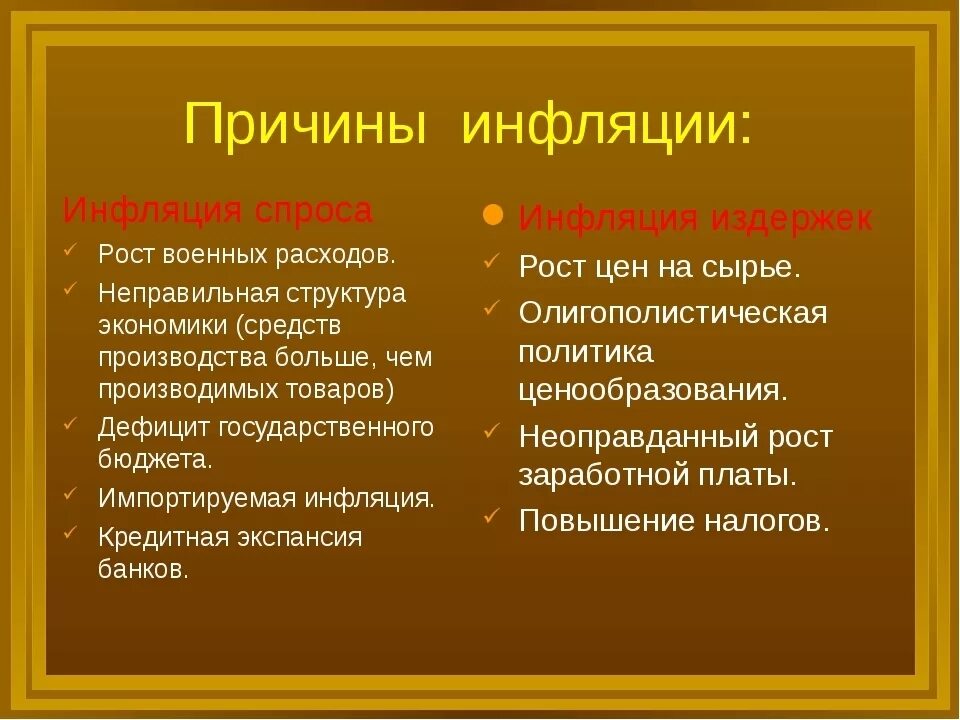 Причины инфляции:

Инфляция спроса
✓ Рост военных расходов.
✓ Неправильная структура экономики (средств производства больше, чем производимых товаров)
✓ Дефицит государственного бюджета.
✓ Импортируемая инфляция.
✓ Кредитная экспансия банков.

● Инфляция издержек
✓ Рост цен на сырье.
✓ Олигополистическая политика ценообразования.
✓ Неоправданный рост заработной платы.
✓ Повышение налогов.